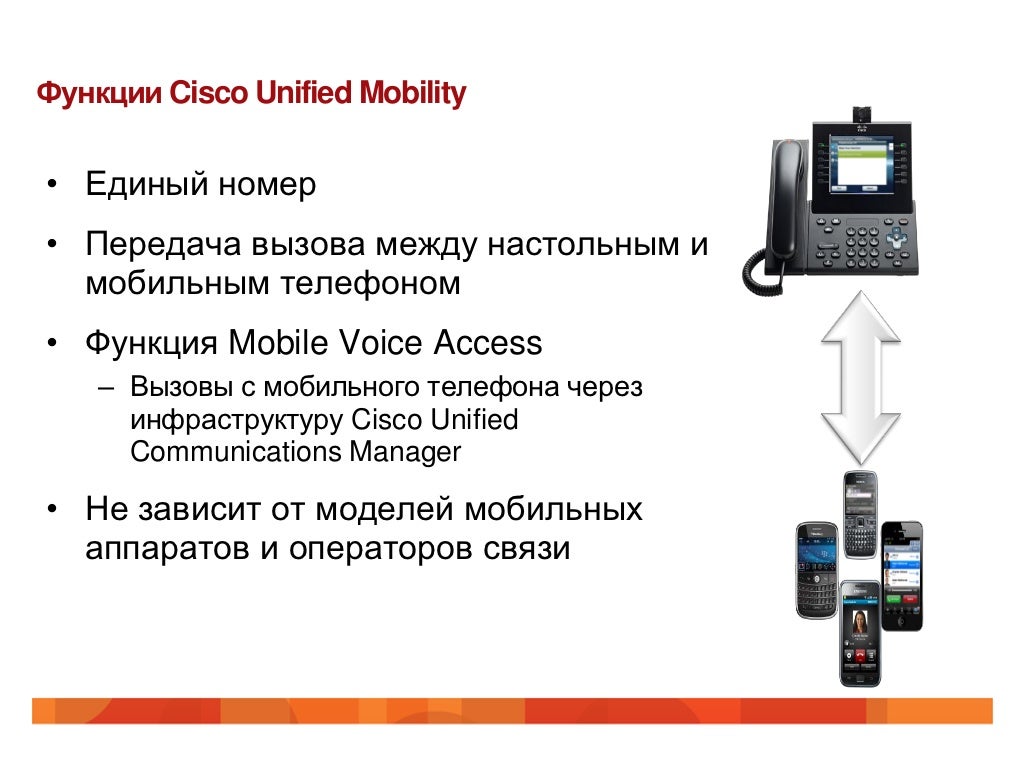 Функции Cisco Unified Mobility

• Единый номер

• Передача вызова между настольным и мобильным телефоном

• Функция Mobile Voice Access

– Вызовы с мобильного телефона через инфраструктуру Cisco Unified Communications Manager

• Не зависит от моделей мобильных аппаратов и операторов связи